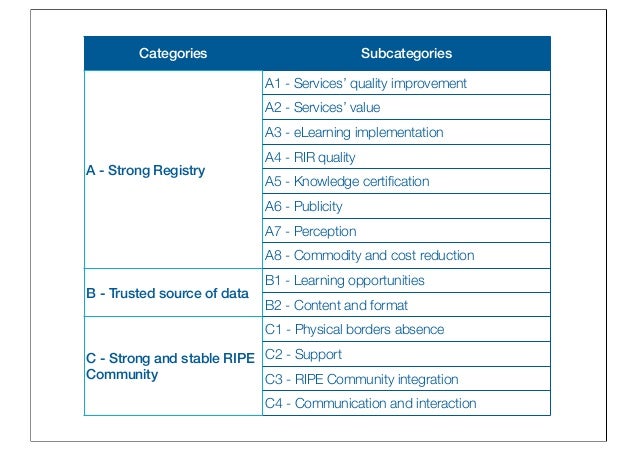 | Categories | Subcategories |
|---|---|
| A - Strong Registry | A1 - Services' quality improvement |
| | A2 - Services' value |
| | A3 - eLearning implementation |
| | A4 - RIR quality |
| | A5 - Knowledge certification |
| | A6 - Publicity |
| | A7 - Perception |
| | A8 - Commodity and cost reduction |
| B - Trusted source of data | B1 - Learning opportunities |
| | B2 - Content and format |
| C - Strong and stable RIPE Community | C1 - Physical borders absence |
| | C2 - Support |
| | C3 - RIPE Community integration |
| | C4 - Communication and interaction |